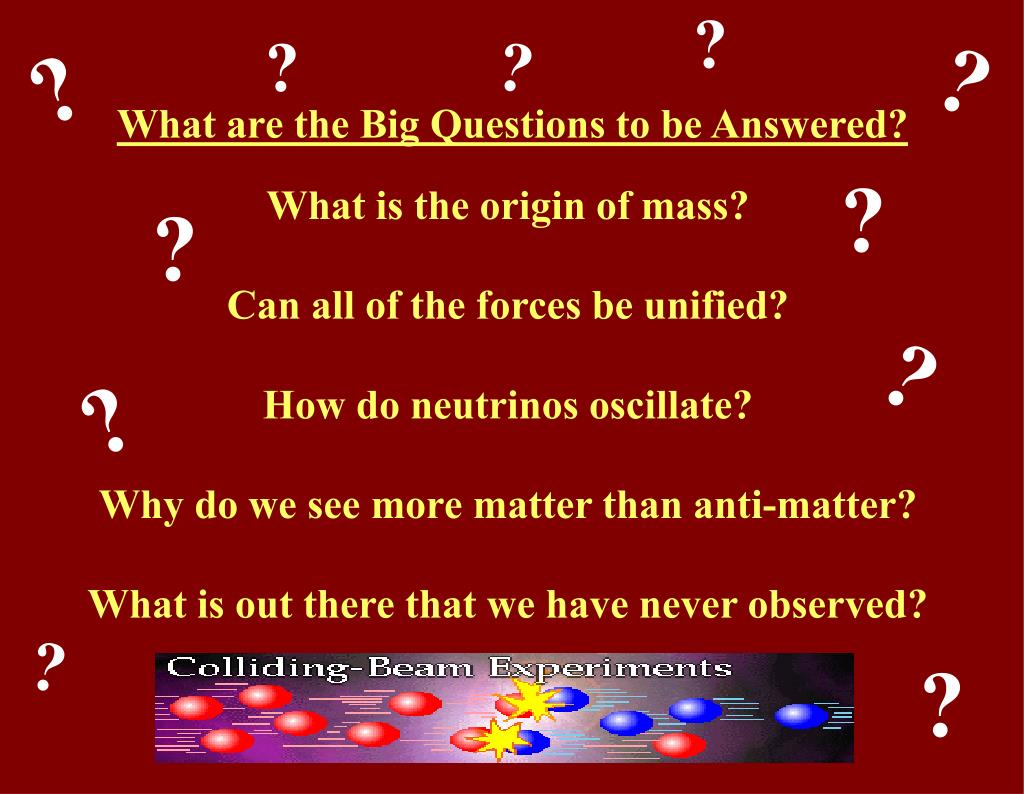 ? ? ? ? ?

What are the Big Questions to be Answered?

What is the origin of mass?

? ?

Can all of the forces be unified?

?

How do neutrinos oscillate?

?

Why do we see more matter than anti-matter?

What is out there that we have never observed?

?

Colliding-Beam Experiments

?